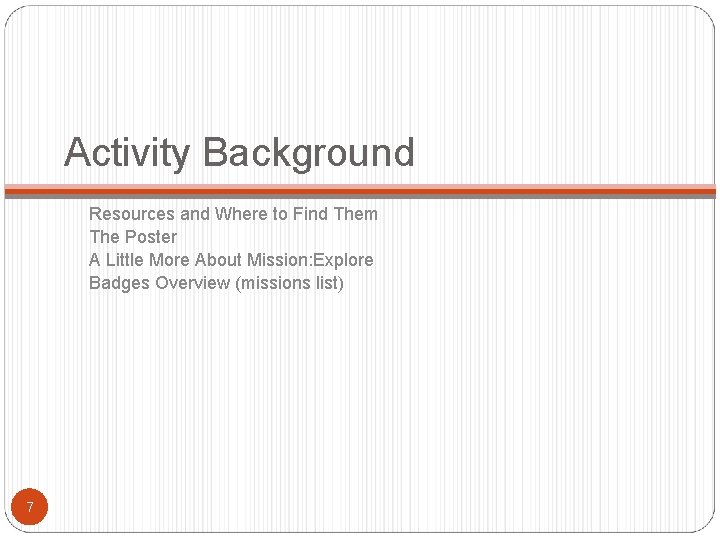 Activity Background

Resources and Where to Find Them
The Poster
A Little More About Mission:Explore
Badges Overview (missions list)

7